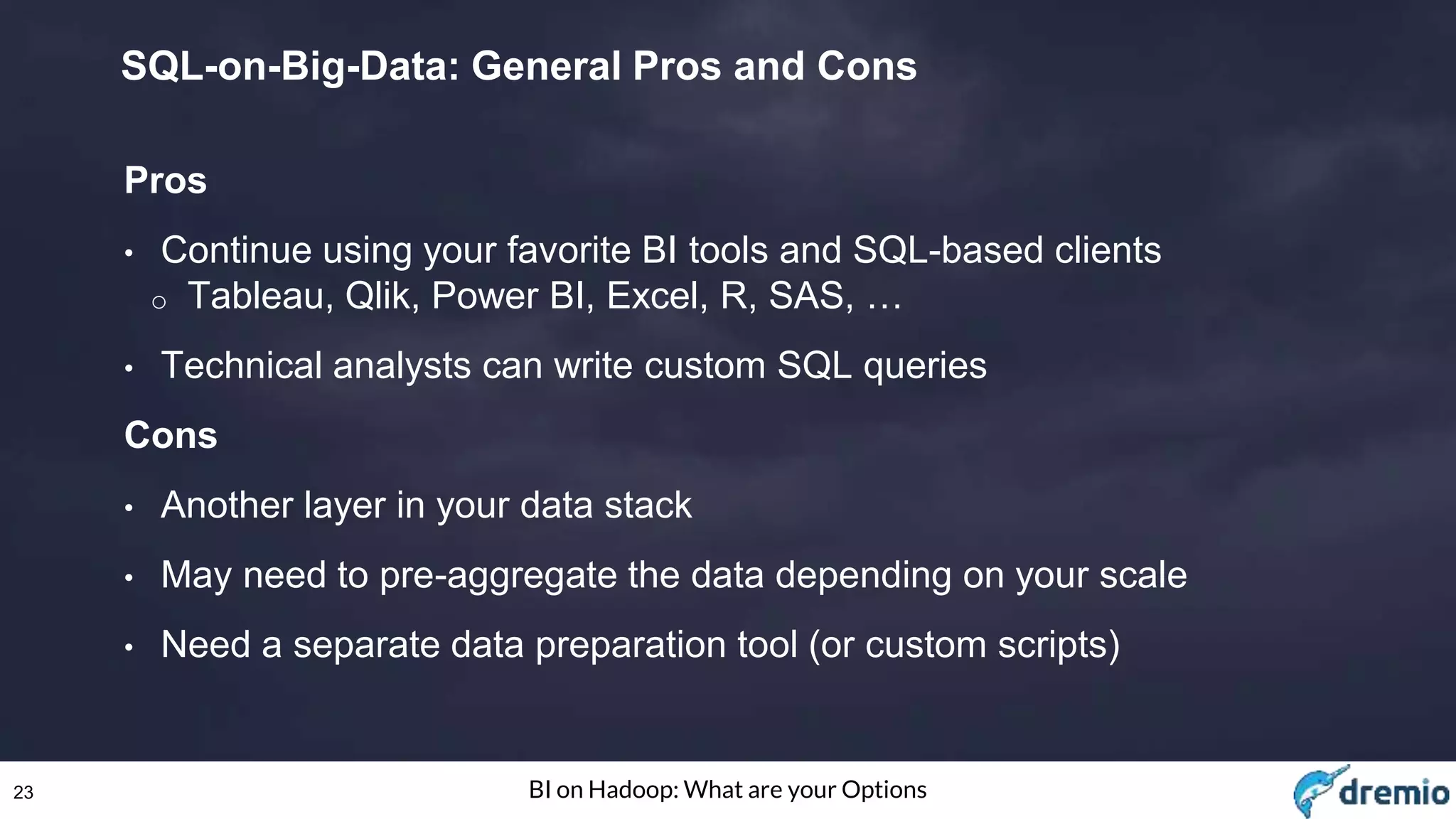 SQL-on-Big-Data: General Pros and Cons

Pros

• Continue using your favorite BI tools and SQL-based clients
  ○ Tableau, Qlik, Power BI, Excel, R, SAS, …

• Technical analysts can write custom SQL queries

Cons

• Another layer in your data stack

• May need to pre-aggregate the data depending on your scale

• Need a separate data preparation tool (or custom scripts)

23

BI on Hadoop: What are your Options

dremio